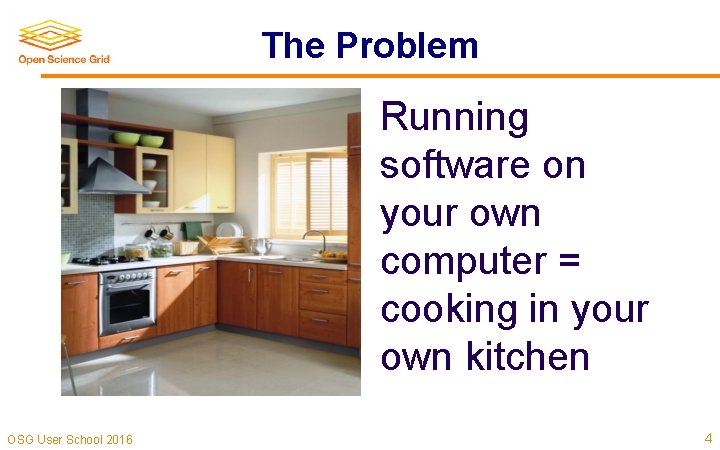 Open Science Grid

The Problem

Running software on your own computer = cooking in your own kitchen

OSG User School 2016

4